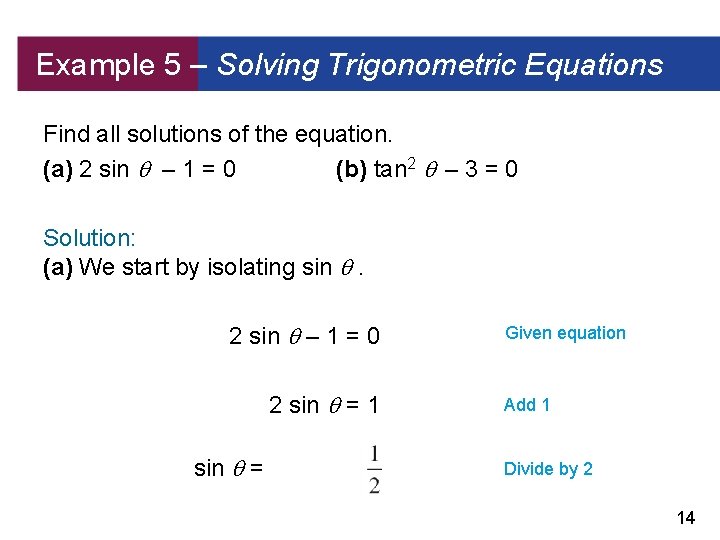 Example 5 – Solving Trigonometric Equations

Find all solutions of the equation.

(a) $2 \sin \theta - 1 = 0$ (b) $\tan^2 \theta - 3 = 0$

Solution:

(a) We start by isolating $\sin \theta$.

$2 \sin \theta - 1 = 0$ Given equation

$2 \sin \theta = 1$ Add 1

$\sin \theta = \frac{1}{2}$ Divide by 2

14